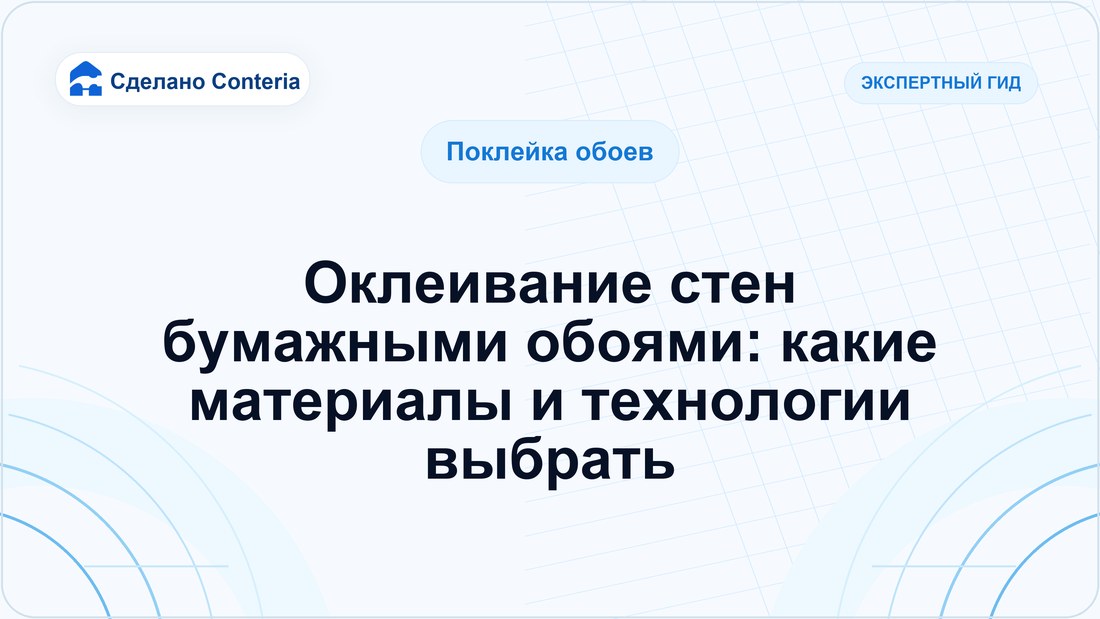 Сделано Conteria

ЭКСПЕРТНЫЙ ГИД

Поклейка обоев

Оклеивание стен бумажными обоями: какие материалы и технологии выбрать